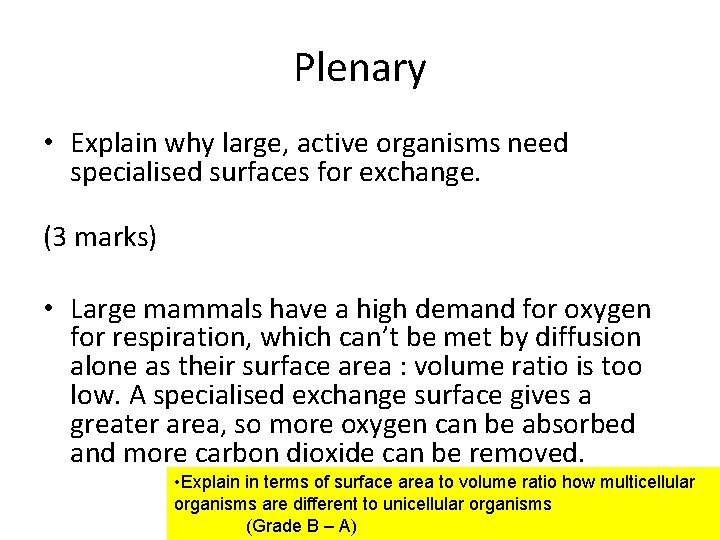 Plenary

• Explain why large, active organisms need specialised surfaces for exchange.

(3 marks)

• Large mammals have a high demand for oxygen for respiration, which can't be met by diffusion alone as their surface area : volume ratio is too low. A specialised exchange surface gives a greater area, so more oxygen can be absorbed and more carbon dioxide can be removed.

•Explain in terms of surface area to volume ratio how multicellular organisms are different to unicellular organisms
(Grade B – A)